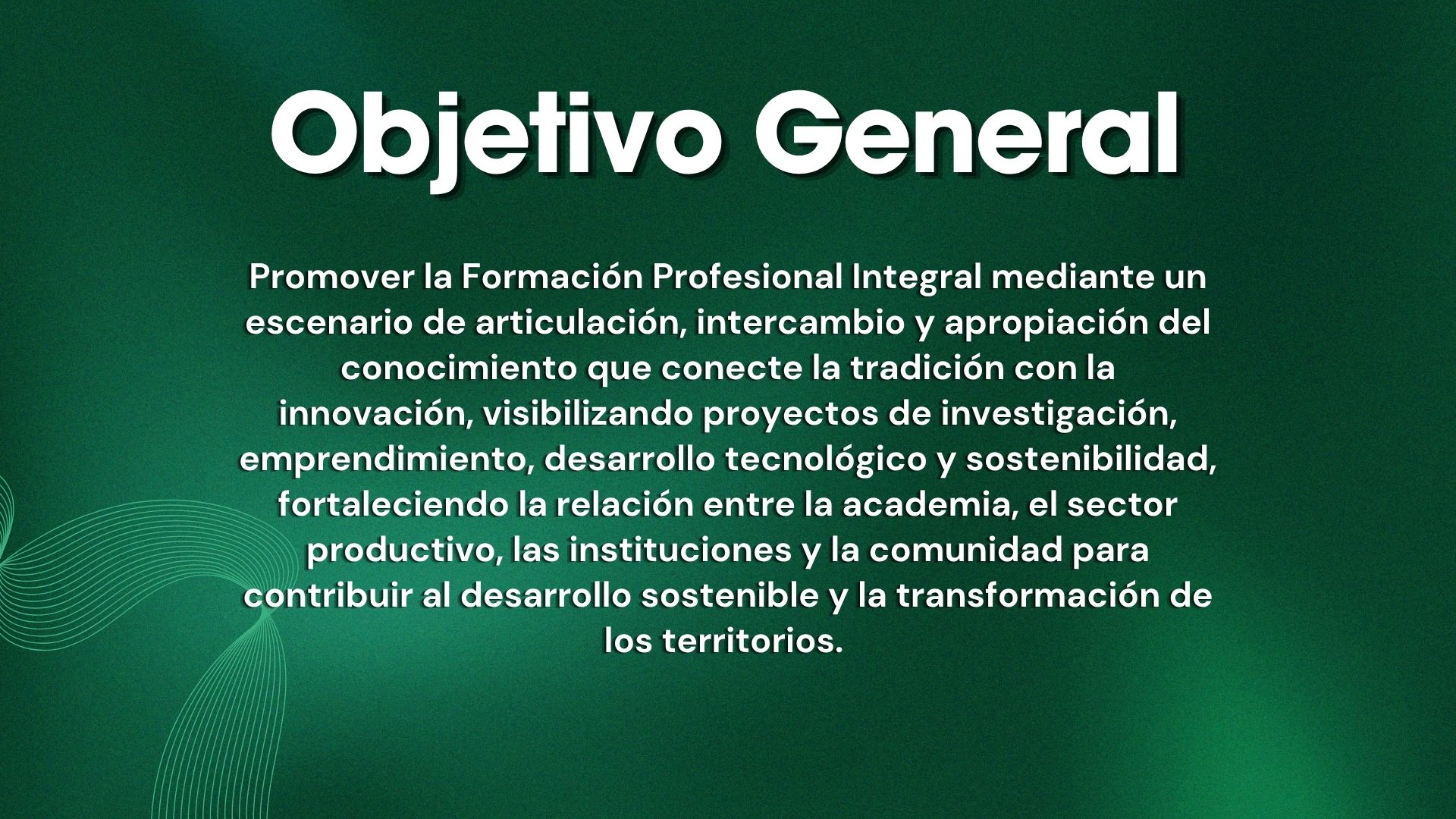 Objetivo General

Promover la Formación Profesional Integral mediante un escenario de articulación, intercambio y apropiación del conocimiento que conecte la tradición con la innovación, visibilizando proyectos de investigación, emprendimiento, desarrollo tecnológico y sostenibilidad, fortaleciendo la relación entre la academia, el sector productivo, las instituciones y la comunidad para contribuir al desarrollo sostenible y la transformación de los territorios.